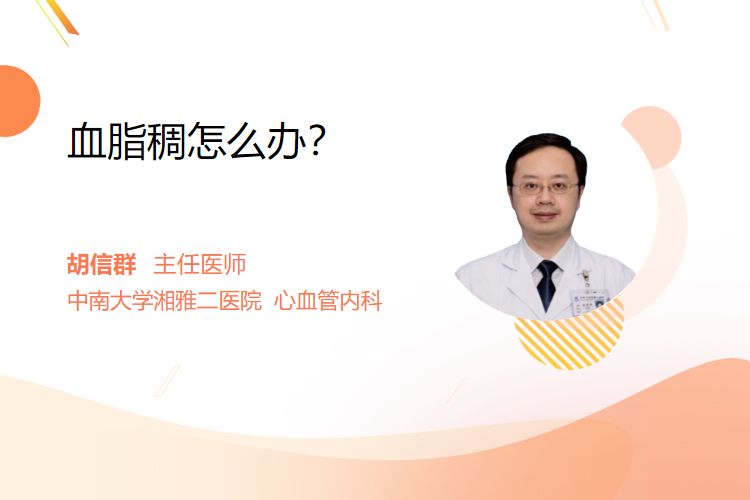 血脂稠怎么办？

胡信群　主任医师
中南大学湘雅二医院　心血管内科